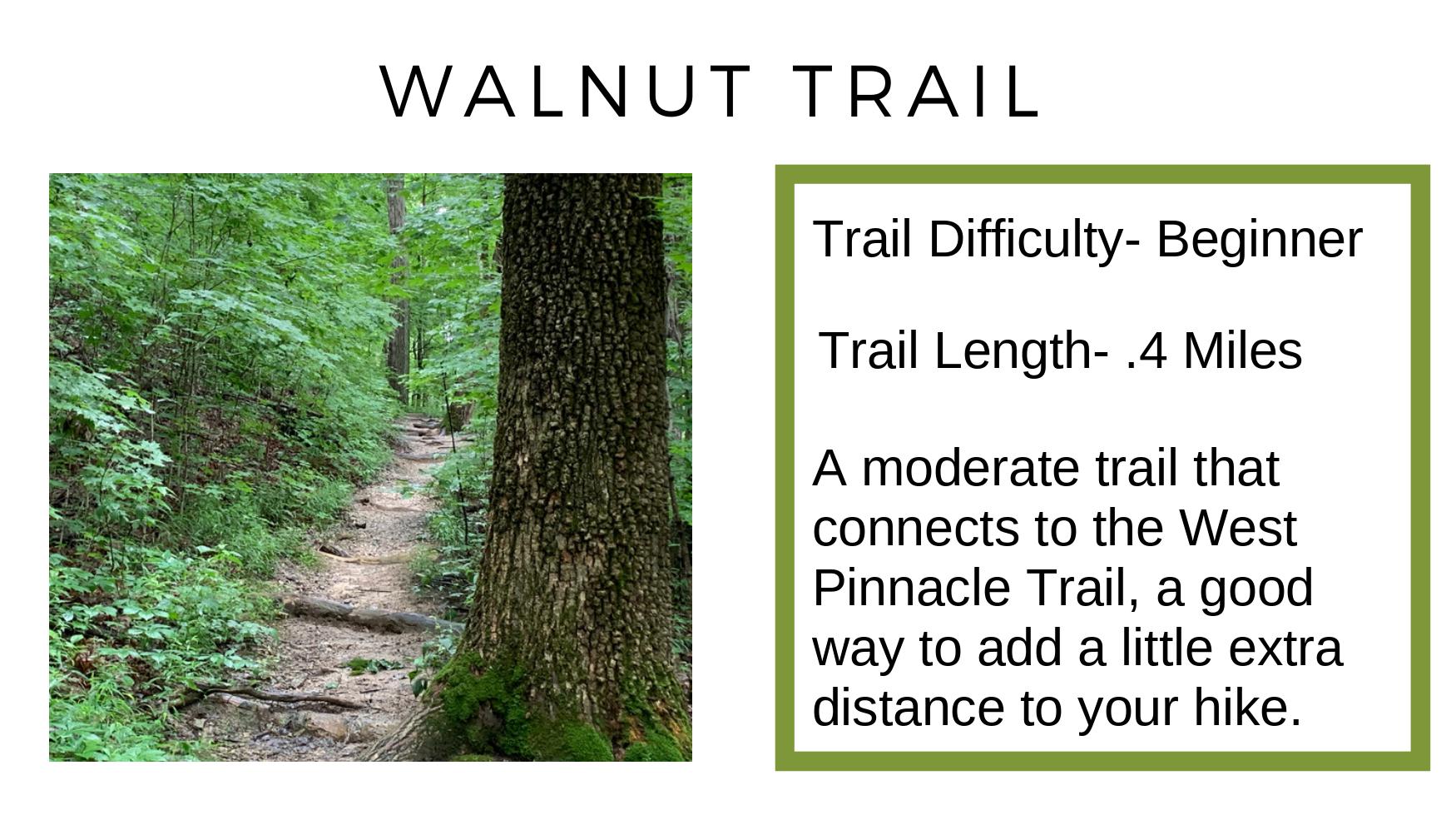 WALNUT TRAIL

Trail Difficulty- Beginner

Trail Length- .4 Miles

A moderate trail that connects to the West Pinnacle Trail, a good way to add a little extra distance to your hike.